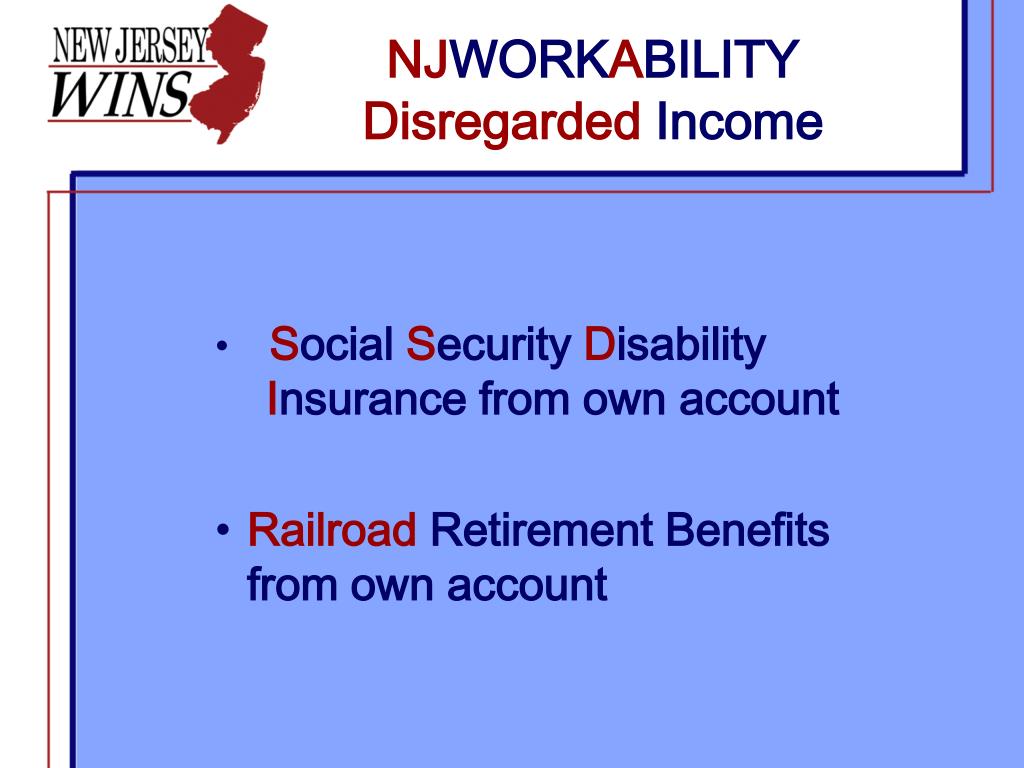 NEW JERSEY WINS

NJWORKABILITY
Disregarded Income

• Social Security Disability Insurance from own account

• Railroad Retirement Benefits from own account